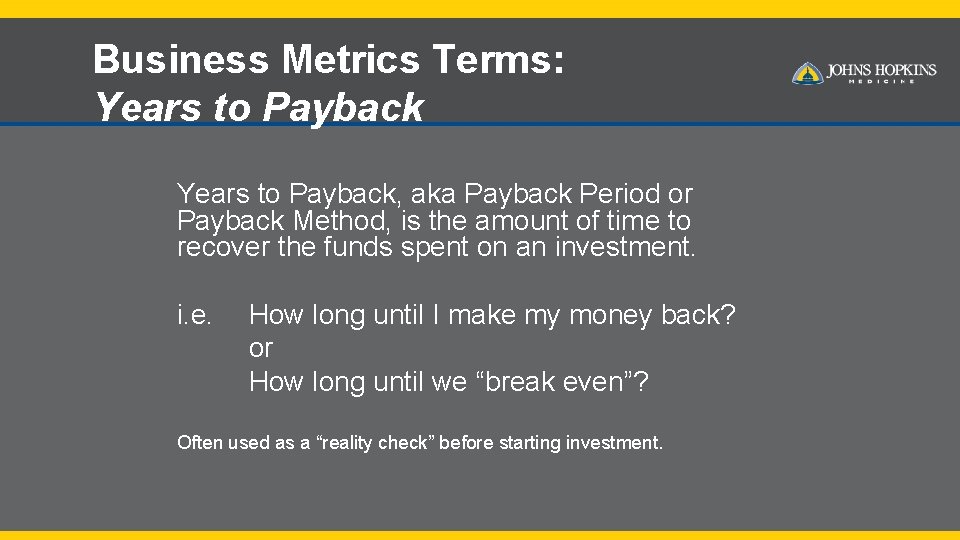 Business Metrics Terms:
Years to Payback

JOHNS HOPKINS
MEDICINE

Years to Payback, aka Payback Period or Payback Method, is the amount of time to recover the funds spent on an investment.

i.e. How long until I make my money back?
or
How long until we “break even”?

Often used as a “reality check” before starting investment.